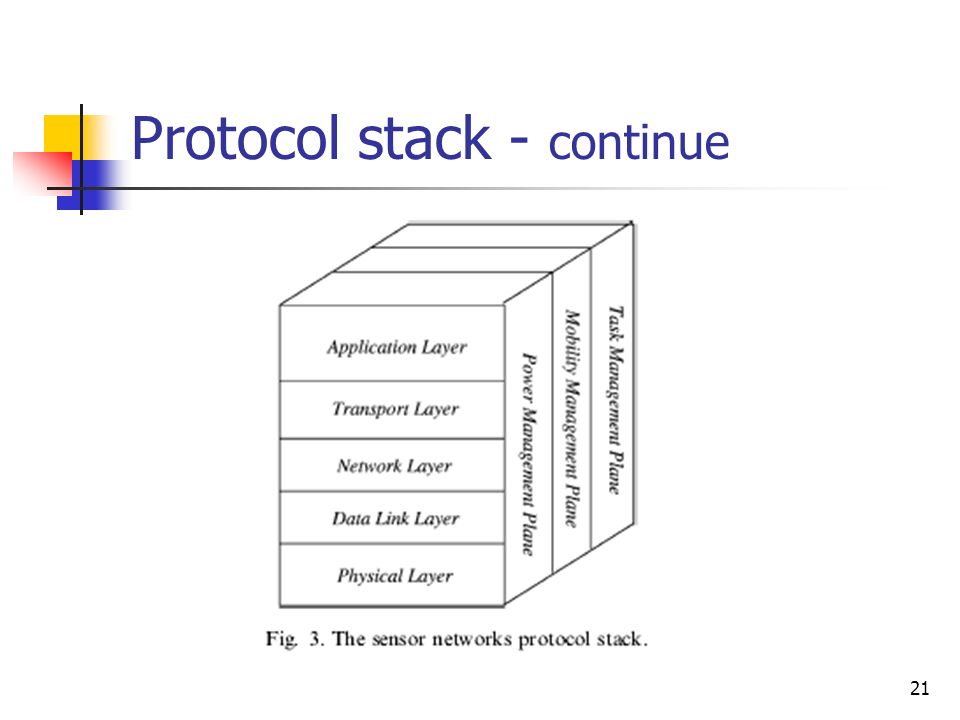 Protocol stack - continue

Application Layer

Transport Layer

Network Layer

Data Link Layer

Physical Layer

Power Management Plane

Mobility Management Plane

Task Management Plane

Fig. 3. The sensor networks protocol stack.

21